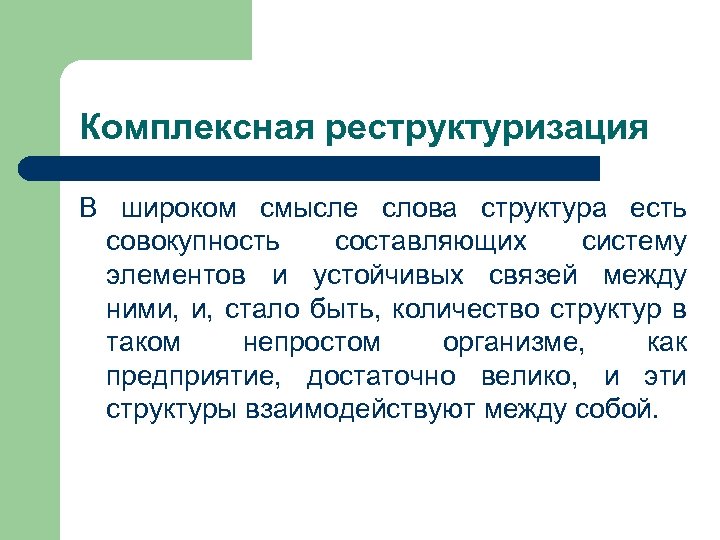 Комплексная реструктуризация

В широком смысле слова структура есть совокупность составляющих систему элементов и устойчивых связей между ними, и, стало быть, количество структур в таком непростом организме, как предприятие, достаточно велико, и эти структуры взаимодействуют между собой.